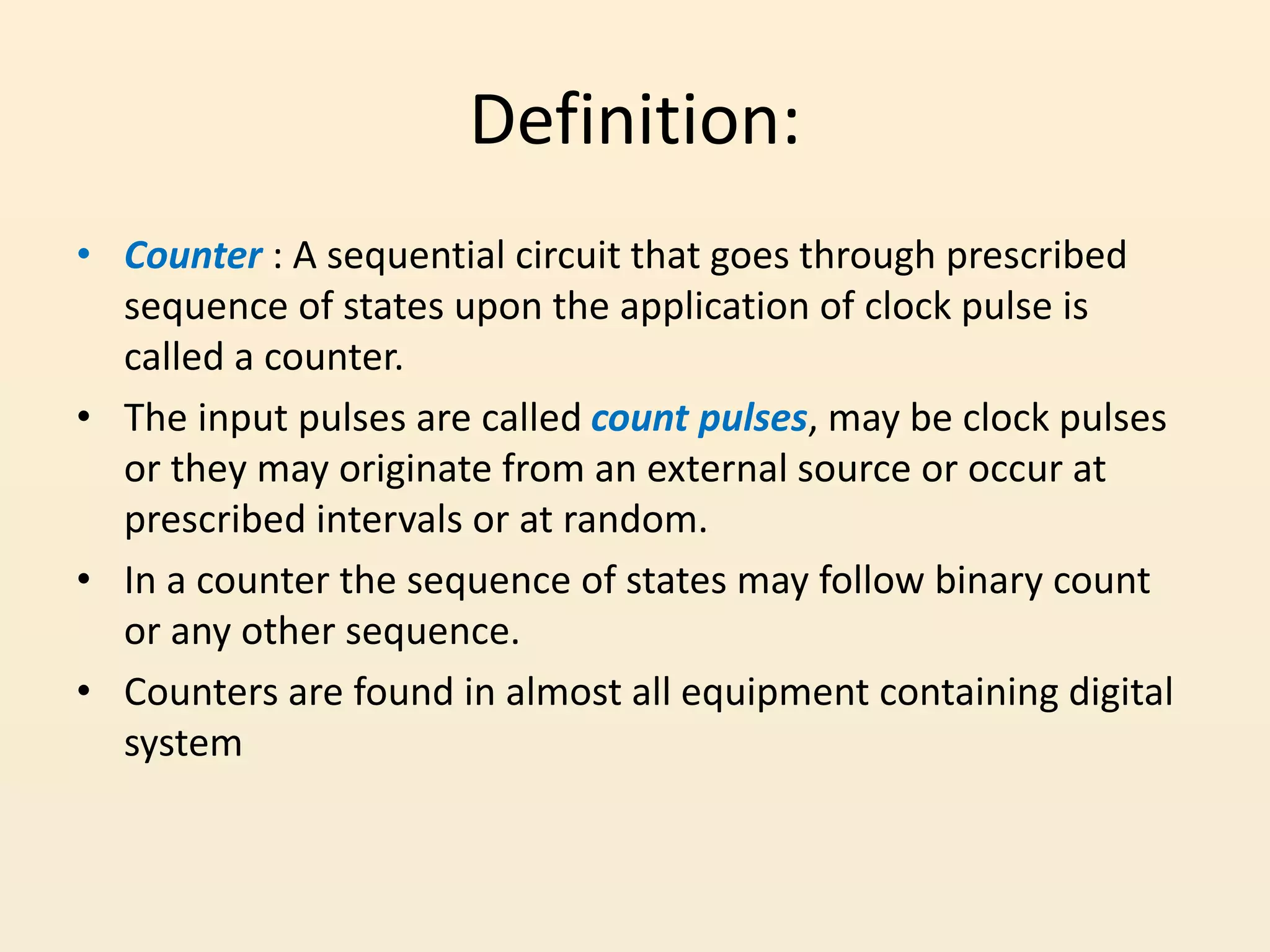 Definition:

• Counter : A sequential circuit that goes through prescribed sequence of states upon the application of clock pulse is called a counter.

• The input pulses are called count pulses, may be clock pulses or they may originate from an external source or occur at prescribed intervals or at random.

• In a counter the sequence of states may follow binary count or any other sequence.

• Counters are found in almost all equipment containing digital system